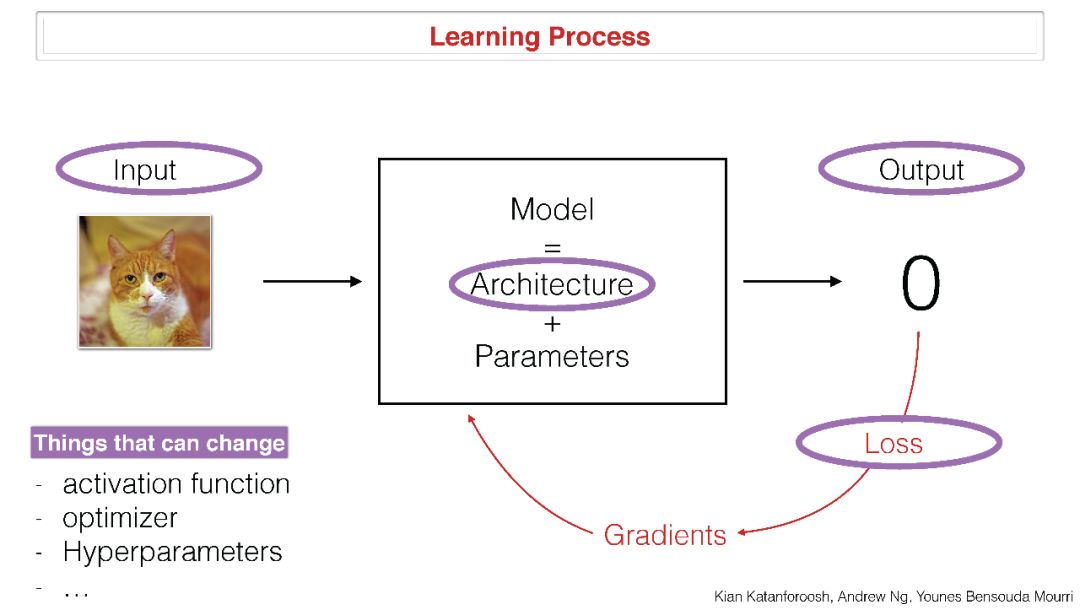 Learning Process

Input

Model
=
Architecture
+
Parameters

Output

0

Loss

Gradients

Things that can change
- activation function
- optimizer
- Hyperparameters
- …

Kian Katanforoosh, Andrew Ng, Younes Bensouda Mourri